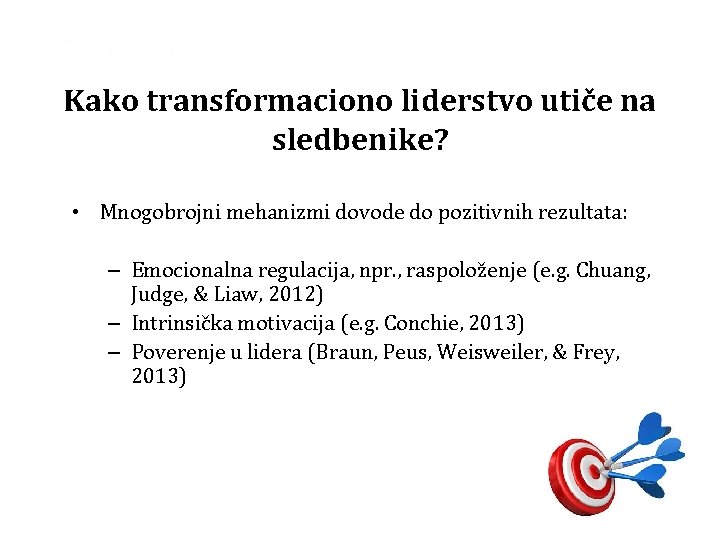 Kako transformaciono liderstvo utiče na sledbenike?

• Mnogobrojni mehanizmi dovode do pozitivnih rezultata:

– Emocionalna regulacija, npr., raspoloženje (e.g. Chuang, Judge, & Liaw, 2012)
– Intrinsička motivacija (e.g. Conchie, 2013)
– Poverenje u lidera (Braun, Peus, Weisweiler, & Frey, 2013)